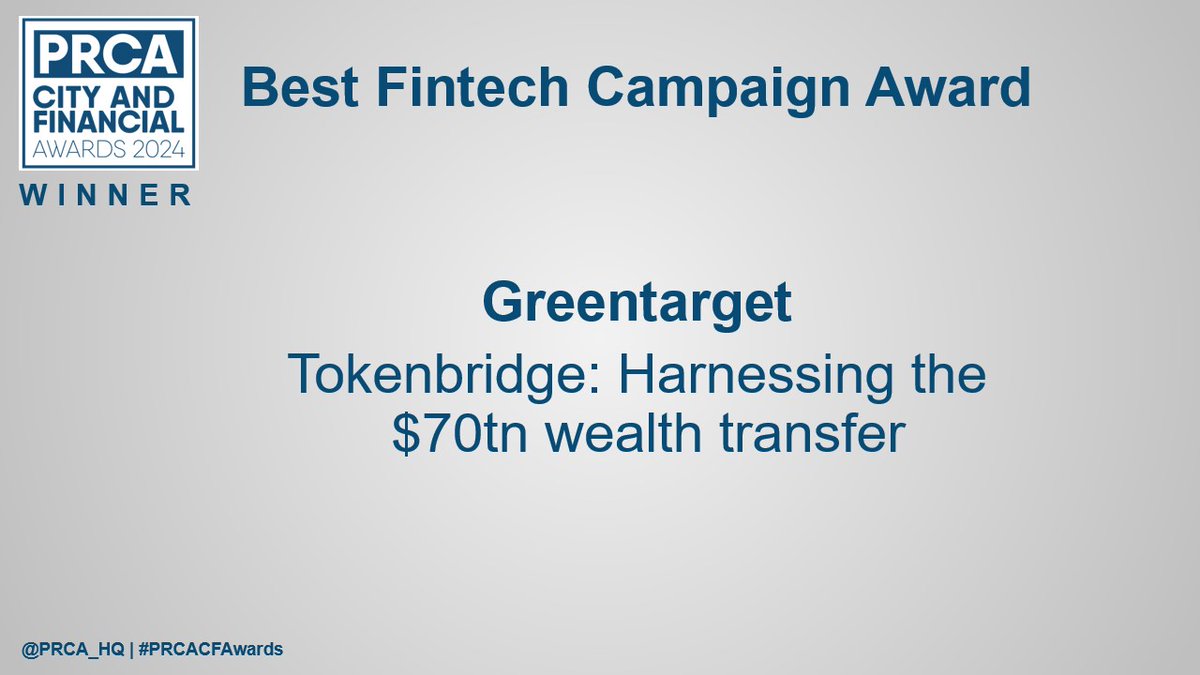 PRCA CITY AND FINANCIAL AWARDS 2024
WINNER

Best Fintech Campaign Award

Greentarget

Tokenbridge: Harnessing the \$70tn wealth transfer

@PRCA_HQ | #PRCACFAwards